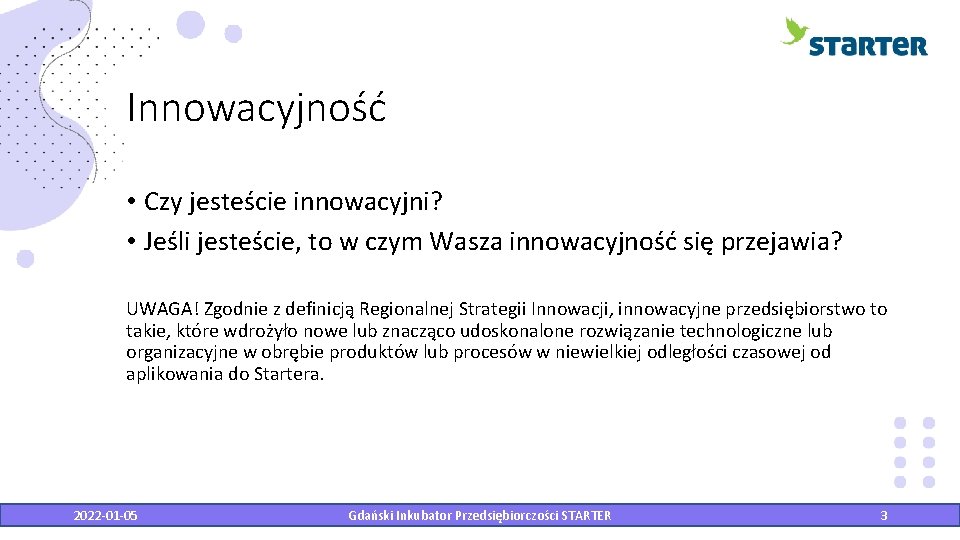 STARTER

Innowacyjność

• Czy jesteście innowacyjni?
• Jeśli jesteście, to w czym Wasza innowacyjność się przejawia?

UWAGA! Zgodnie z definicją Regionalnej Strategii Innowacji, innowacyjne przedsiębiorstwo to takie, które wdrożyło nowe lub znacząco udoskonalone rozwiązanie technologiczne lub organizacyjne w obrębie produktów lub procesów w niewielkiej odległości czasowej od aplikowania do Startera.

2022-01-05 Gdański Inkubator Przedsiębiorczości STARTER 3